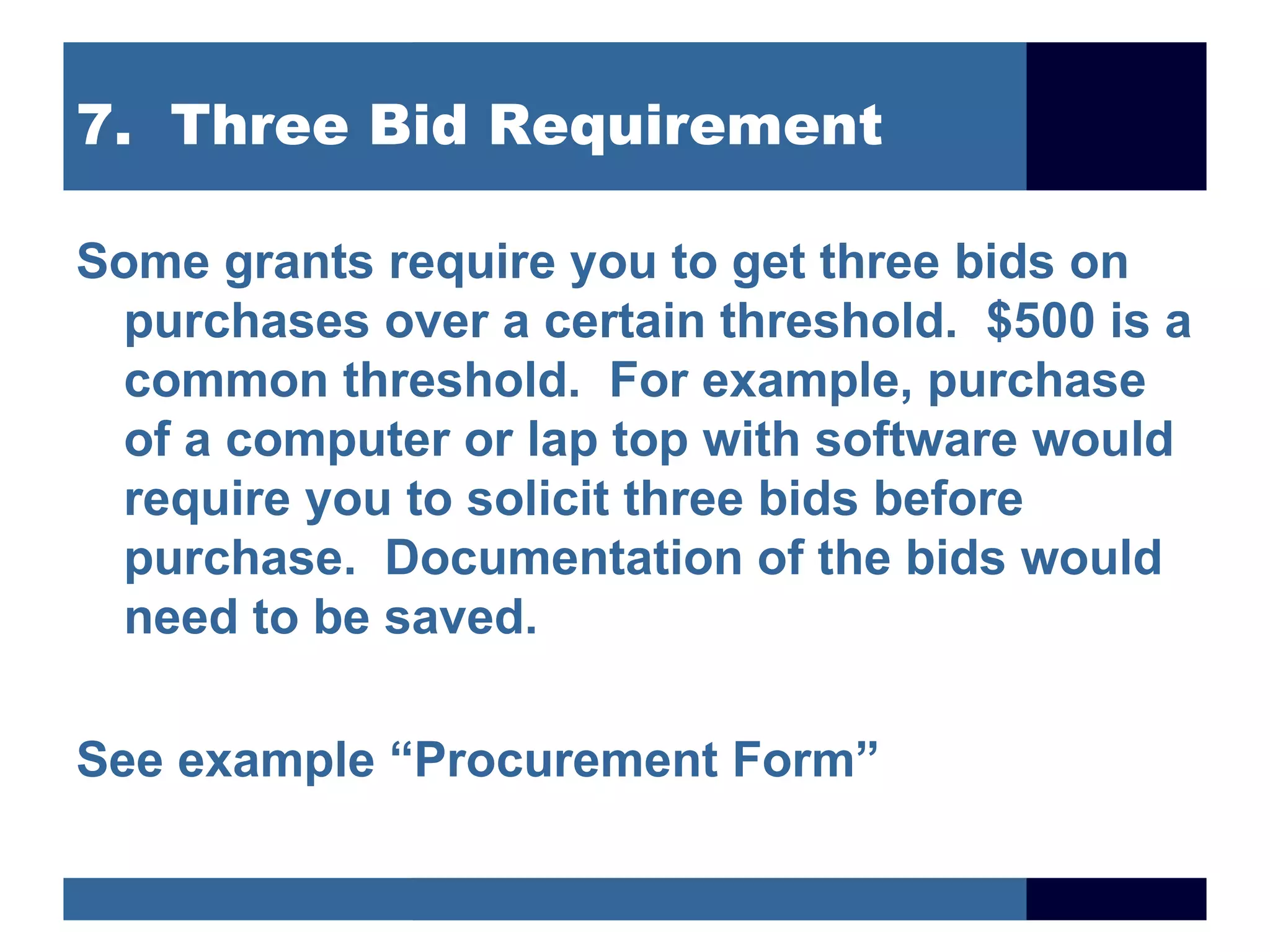 7. Three Bid Requirement

Some grants require you to get three bids on purchases over a certain threshold. \$500 is a common threshold. For example, purchase of a computer or lap top with software would require you to solicit three bids before purchase. Documentation of the bids would need to be saved.

See example “Procurement Form”